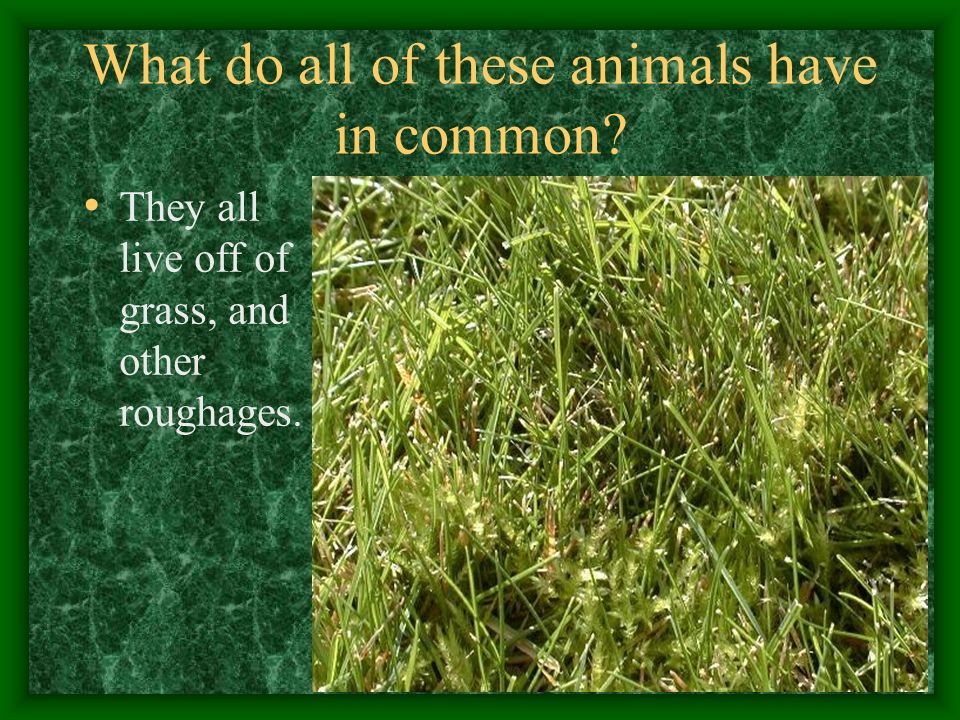 What do all of these animals have in common?

• They all live off of grass, and other roughages.